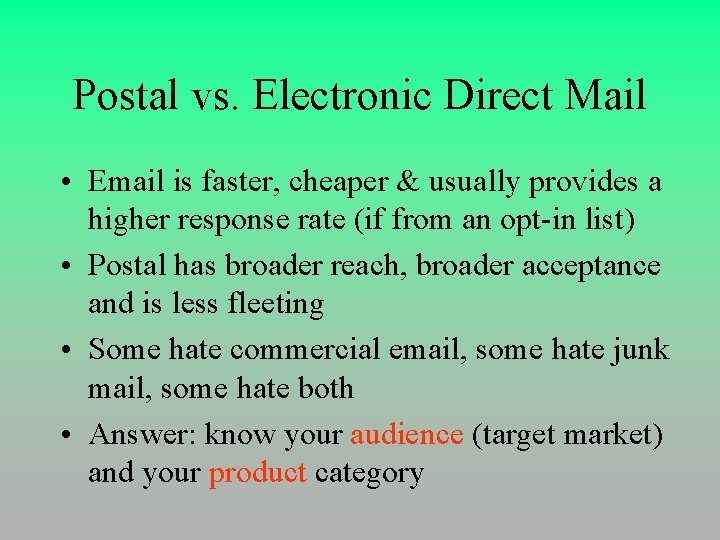 Postal vs. Electronic Direct Mail

• Email is faster, cheaper & usually provides a higher response rate (if from an opt-in list)

• Postal has broader reach, broader acceptance and is less fleeting

• Some hate commercial email, some hate junk mail, some hate both

• Answer: know your audience (target market) and your product category